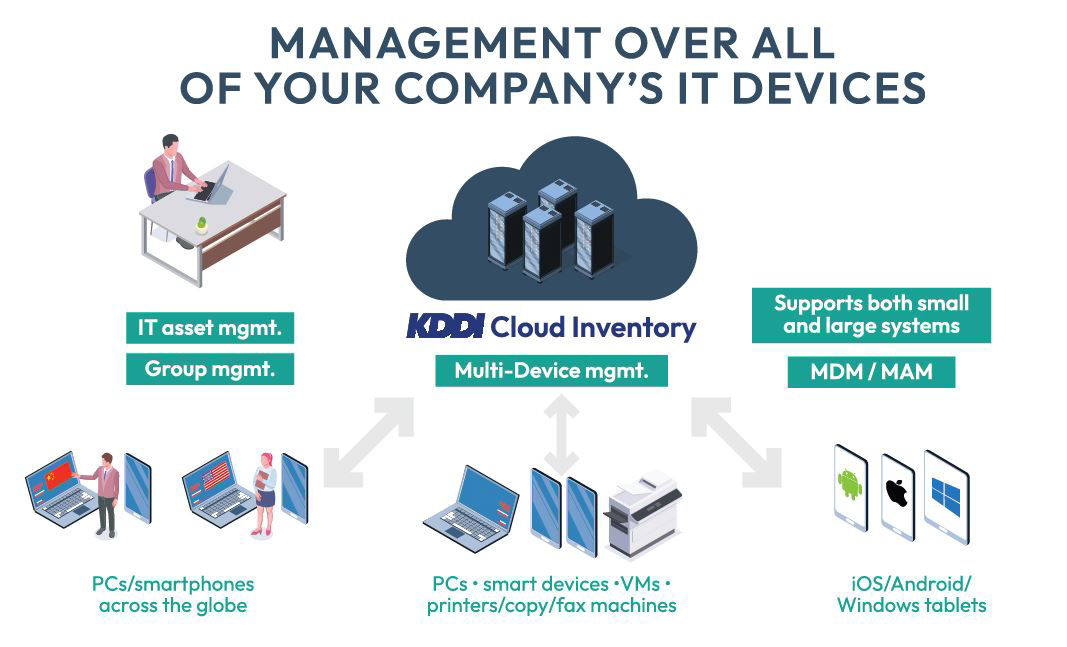 MANAGEMENT OVER ALL OF YOUR COMPANY'S IT DEVICES

IT asset mgmt.

Group mgmt.

KDDI Cloud Inventory

Multi-Device mgmt.

Supports both small and large systems

MDM / MAM

PCs/smartphones across the globe

PCs • smart devices •VMs • printers/copy/fax machines

iOS/Android/ Windows tablets